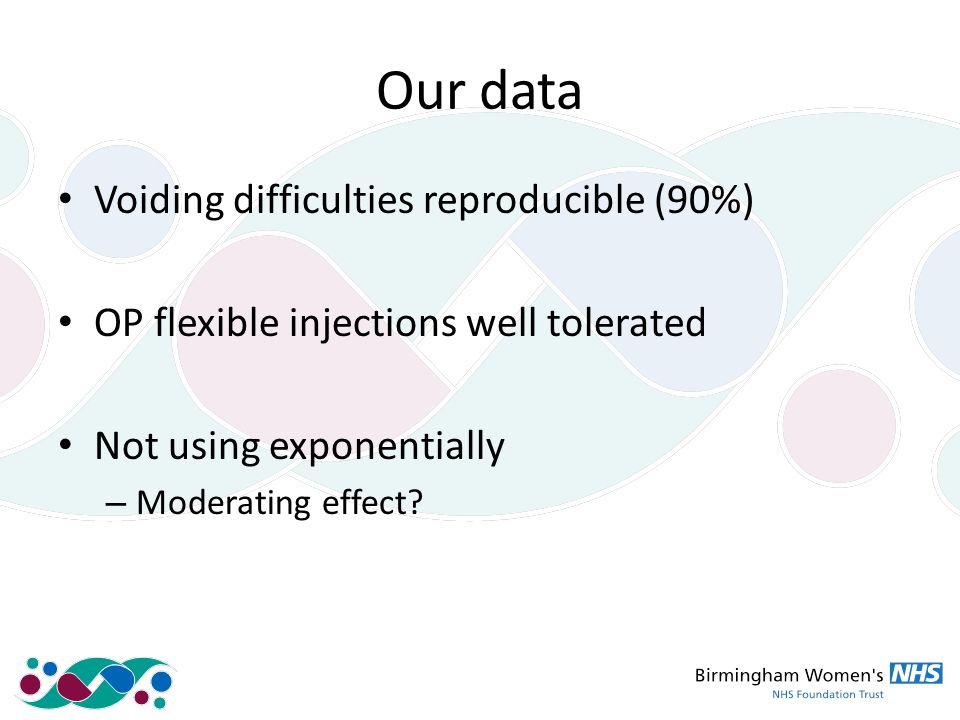 Our data

• Voiding difficulties reproducible (90%)

• OP flexible injections well tolerated

• Not using exponentially
– Moderating effect?

Birmingham Women's NHS
NHS Foundation Trust